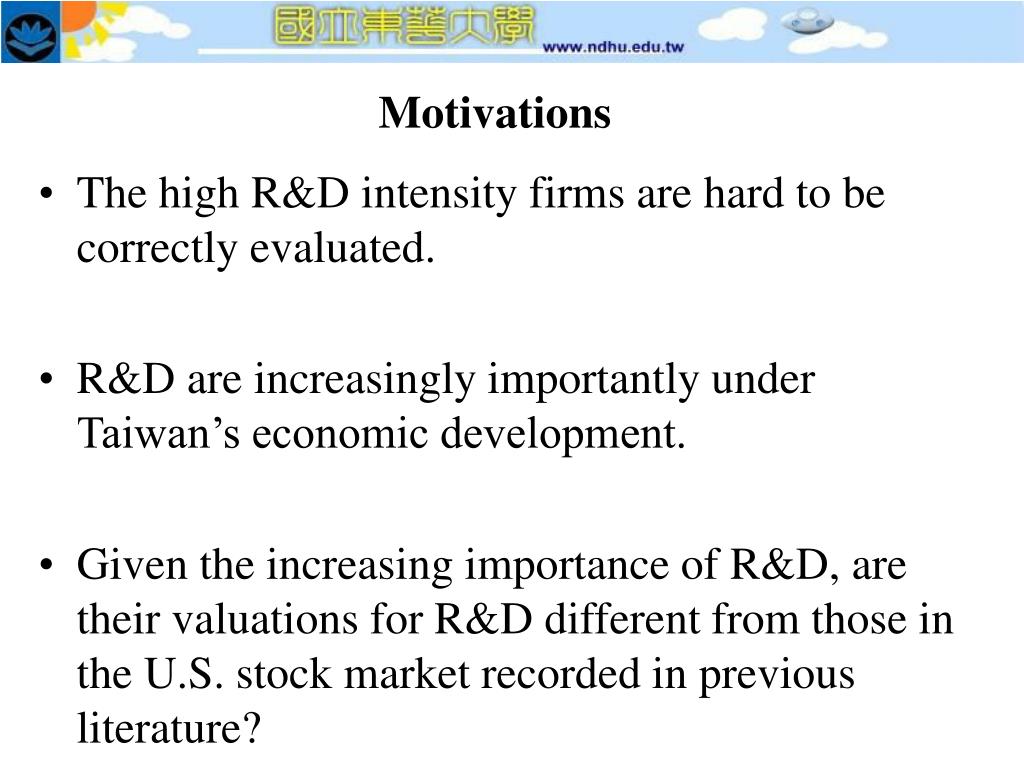 國立東華大學 www.ndhu.edu.tw

Motivations

• The high R&D intensity firms are hard to be correctly evaluated.

• R&D are increasingly importantly under Taiwan’s economic development.

• Given the increasing importance of R&D, are their valuations for R&D different from those in the U.S. stock market recorded in previous literature?